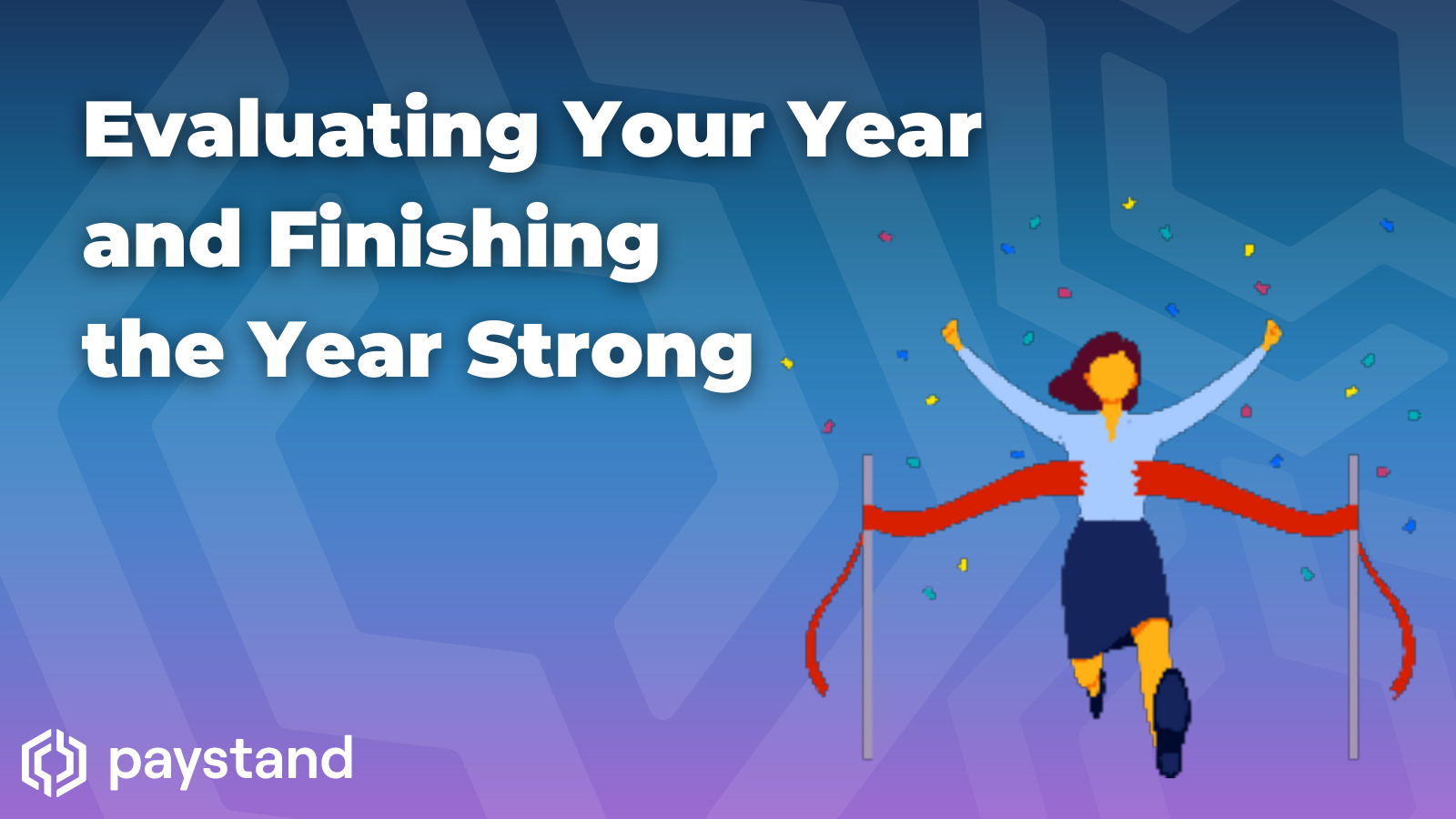 Evaluating Your Year and Finishing the Year Strong

paystand